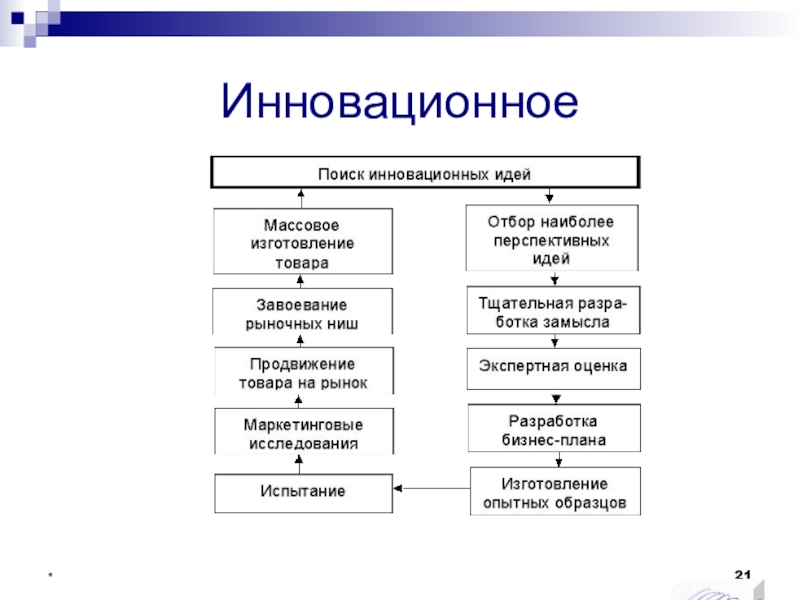 Инновационное

Поиск инновационных идей

Массовое изготовление товара

Завоевание рыночных ниш

Продвижение товара на рынок

Маркетинговые исследования

Испытание

Отбор наиболее перспективных идей

Тщательная разработка замысла

Экспертная оценка

Разработка бизнес-плана

Изготовление опытных образцов

*

21